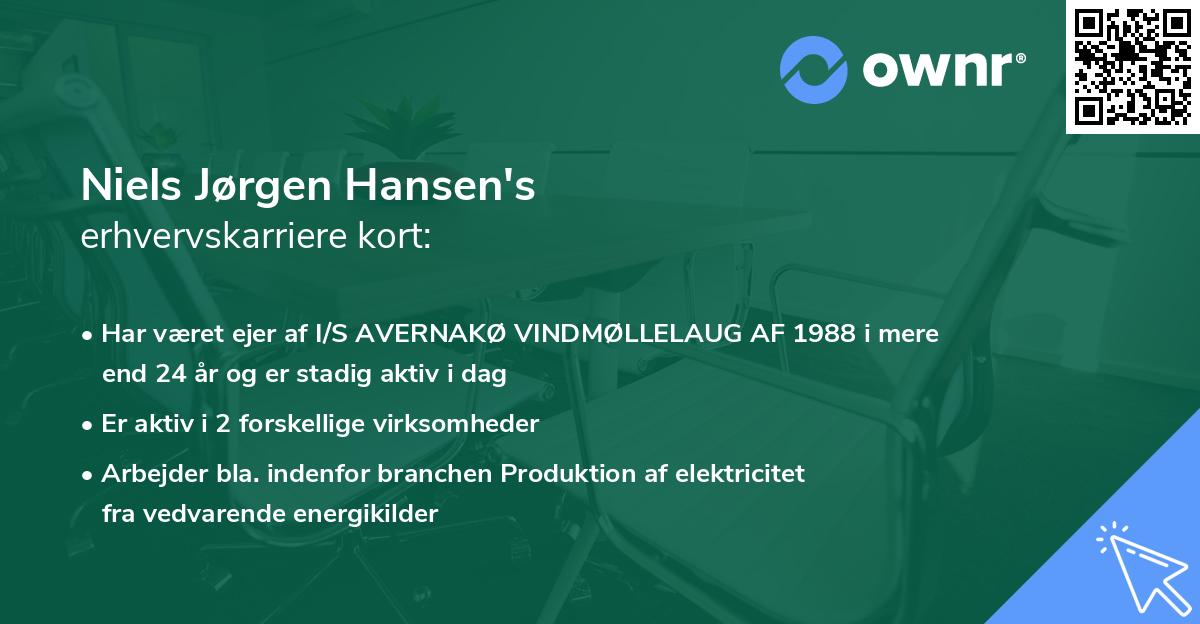 ownr®

Niels Jørgen Hansen's
erhvervskarriere kort:

• Har været ejer af I/S AVERNAKØ VINDMØLLELAUG AF 1988 i mere end 24 år og er stadig aktiv i dag

• Er aktiv i 2 forskellige virksomheder

• Arbejder bla. indenfor branchen Produktion af elektricitet fra vedvarende energikilder